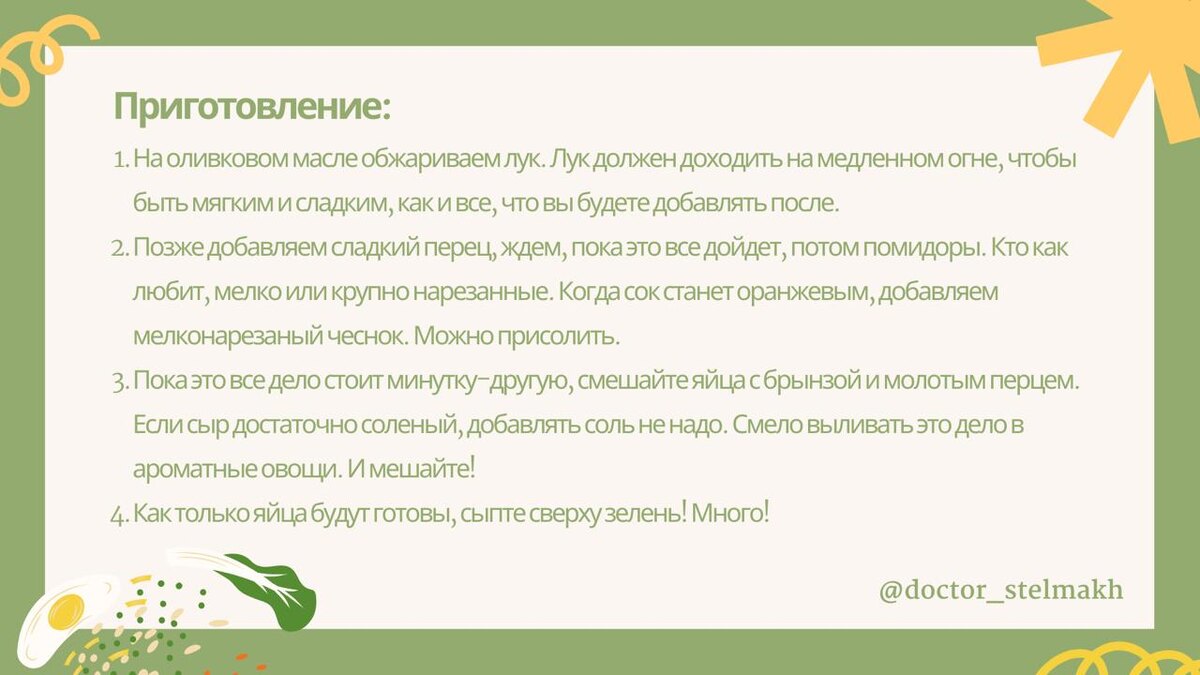 Приготовление:

1. На оливковом масле обжариваем лук. Лук должен доходить на медленном огне, чтобы быть мягким и сладким, как и все, что вы будете добавлять после.
2. Позже добавляем сладкий перец, ждем, пока это все дойдет, потом помидоры. Кто как любит, мелко или крупно нарезанные. Когда сок станет оранжевым, добавляем мелконарезаный чеснок. Можно присолить.
3. Пока это все дело стоит минутку-другую, смешайте яйца с брынзой и молотым перцем. Если сыр достаточно соленый, добавлять соль не надо. Смело выливать это дело в ароматные овощи. И мешайте!
4. Как только яйца будут готовы, сыпте сверху зелень! Много!

@doctor_stelmakh